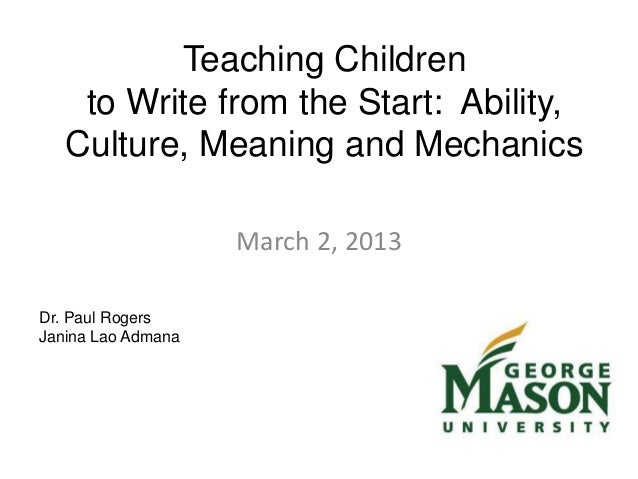 Teaching Children to Write from the Start: Ability, Culture, Meaning and Mechanics

March 2, 2013

Dr. Paul Rogers
Janina Lao Admana

GEORGE
MASON
UNIVERSITY